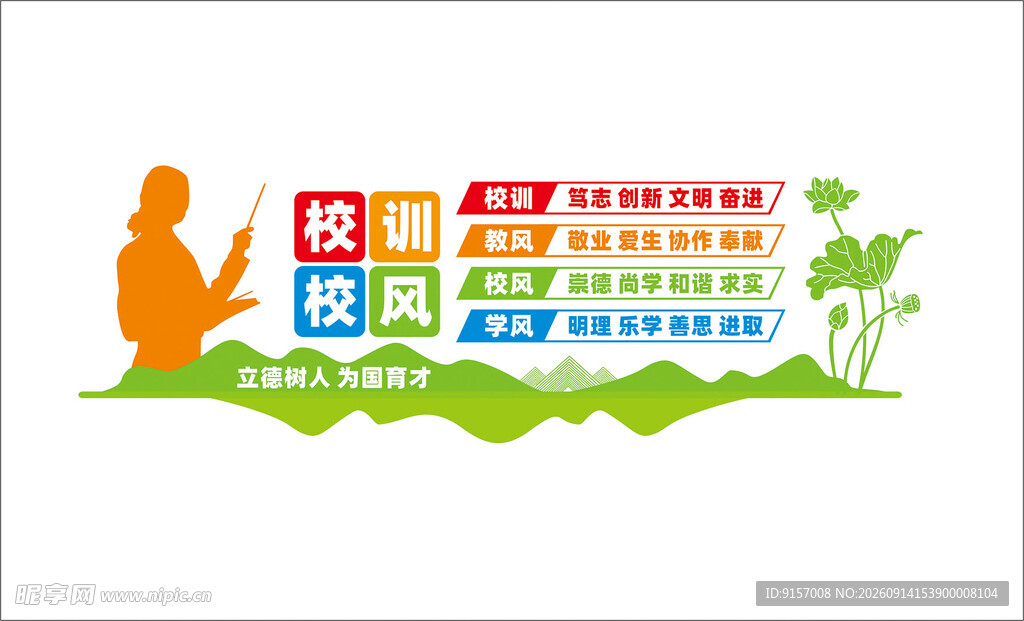 校训
校风

校训 笃志 创新 文明 奋进
教风 敬业 爱生 协作 奉献
校风 崇德 尚学 和谐 求实
学风 明理 乐学 善思 进取

立德树人 为国育才

昵享网 www.nipic.cn

ID:9157008 NO:20260914153900008104